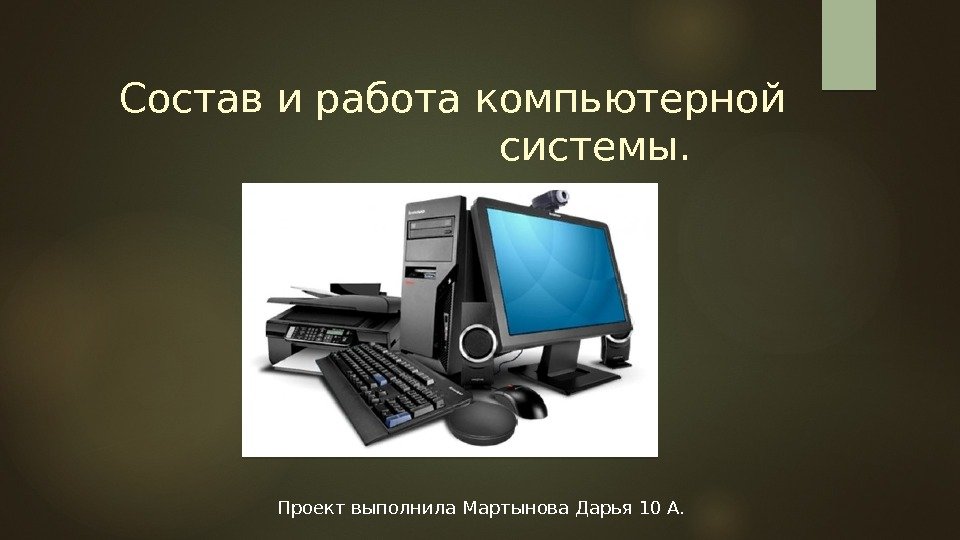 Состав и работа компьютерной системы.

Проект выполнила Мартынова Дарья 10 А.